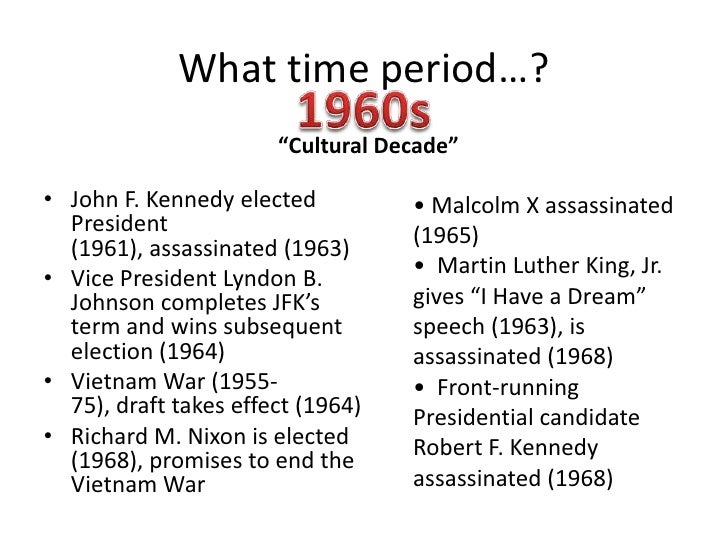 What time period…?

1960s

“Cultural Decade”

• John F. Kennedy elected President (1961), assassinated (1963)
• Vice President Lyndon B. Johnson completes JFK’s term and wins subsequent election (1964)
• Vietnam War (1955-75), draft takes effect (1964)
• Richard M. Nixon is elected (1968), promises to end the Vietnam War

• Malcolm X assassinated (1965)
• Martin Luther King, Jr. gives “I Have a Dream” speech (1963), is assassinated (1968)
• Front-running Presidential candidate Robert F. Kennedy assassinated (1968)